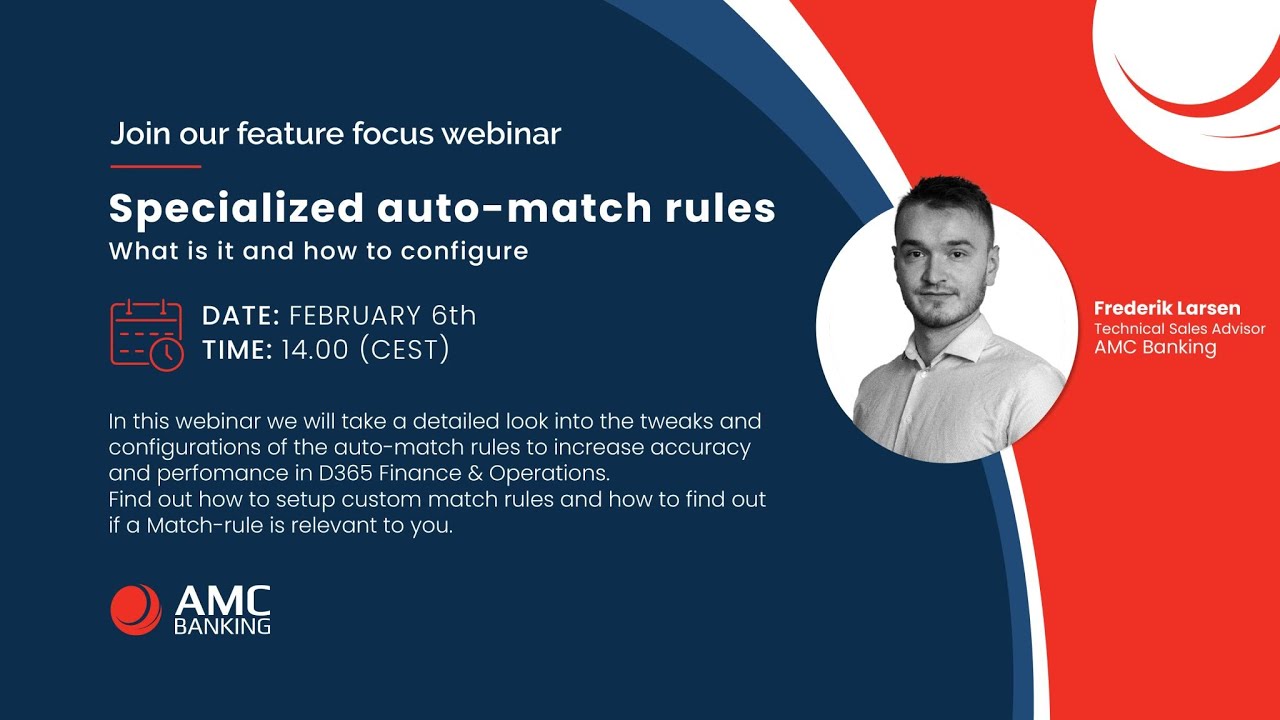 Join our feature focus webinar

Specialized auto-match rules
What is it and how to configure

DATE: FEBRUARY 6th
TIME: 14.00 (CEST)

In this webinar we will take a detailed look into the tweaks and configurations of the auto-match rules to increase accuracy and perfomance in D365 Finance & Operations.
Find out how to setup custom match rules and how to find out if a Match-rule is relevant to you.

AMC BANKING

Frederik Larsen
Technical Sales Advisor
AMC Banking